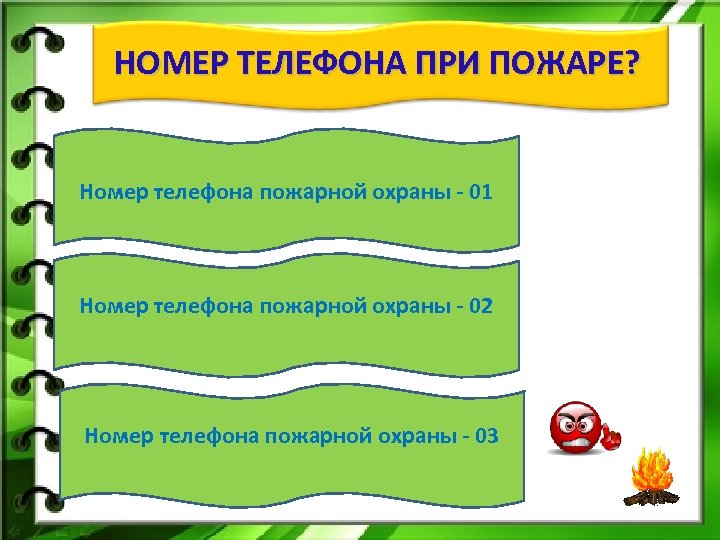 НОМЕР ТЕЛЕФОНА ПРИ ПОЖАРЕ?

Номер телефона пожарной охраны - 01

Номер телефона пожарной охраны - 02

Номер телефона пожарной охраны - 03